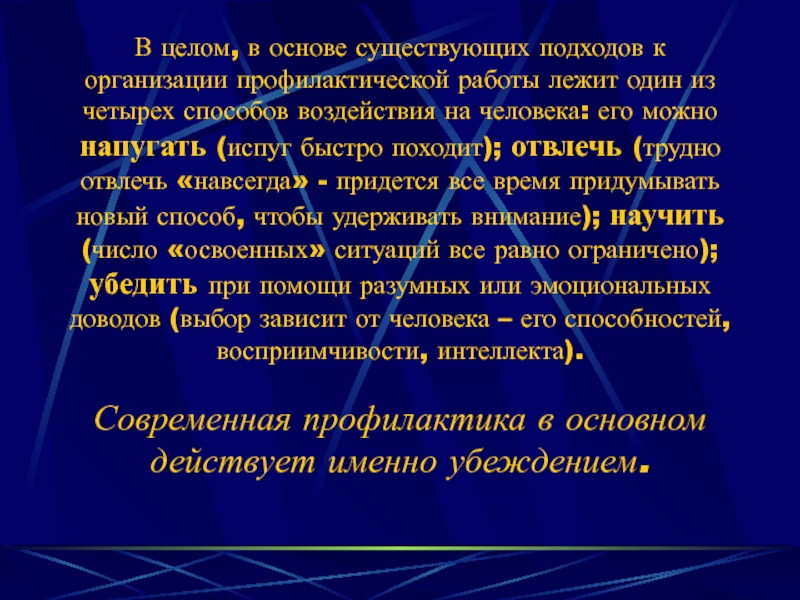 В целом, в основе существующих подходов к организации профилактической работы лежит один из четырех способов воздействия на человека: его можно напугать (испуг быстро походит); отвлечь (трудно отвлечь «навсегда» - придется все время придумывать новый способ, чтобы удерживать внимание); научить (число «освоенных» ситуаций все равно ограничено); убедить при помощи разумных или эмоциональных доводов (выбор зависит от человека – его способностей, восприимчивости, интеллекта).

Современная профилактика в основном действует именно убеждением.